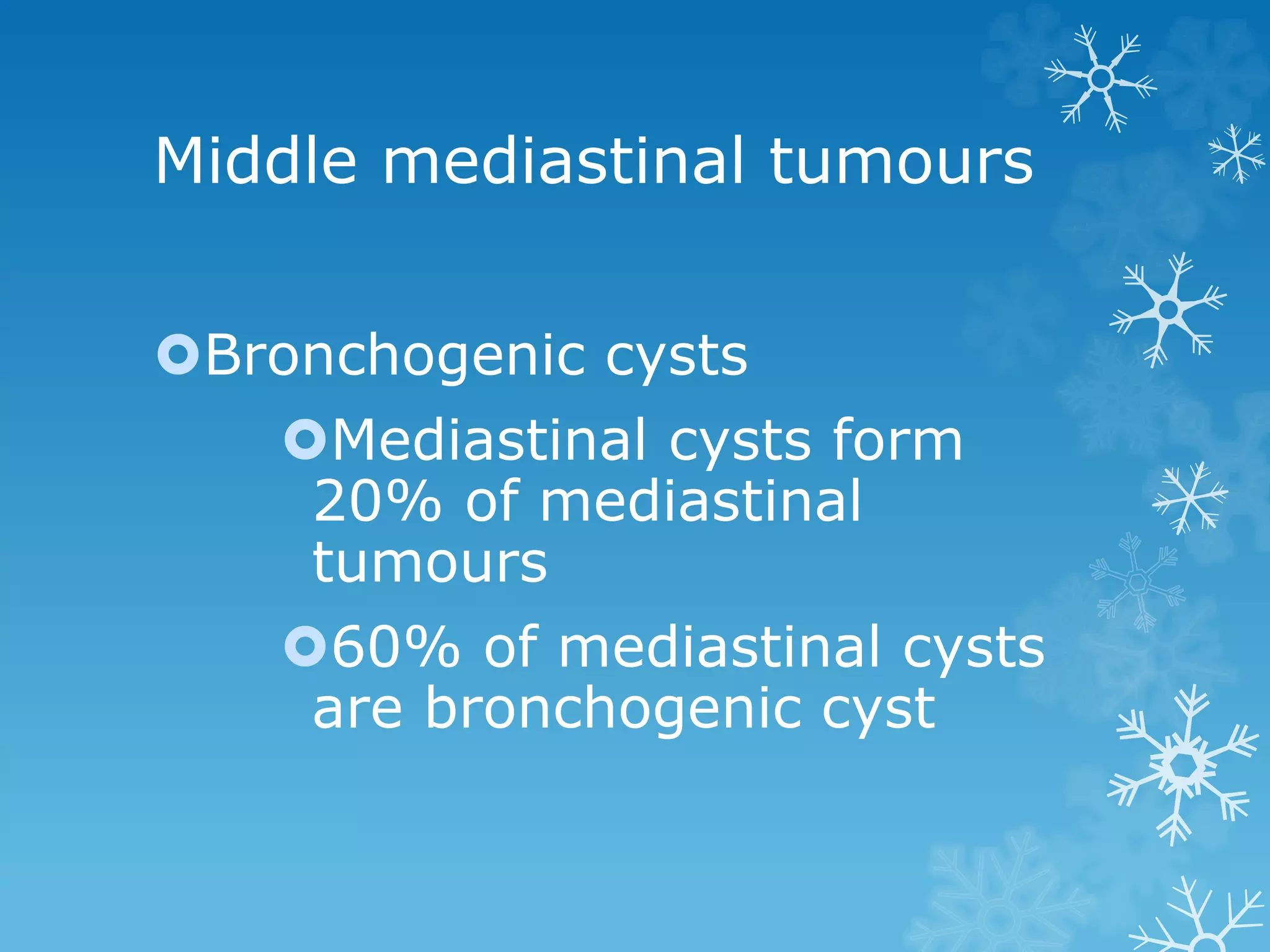 Middle mediastinal tumours

Bronchogenic cysts

Mediastinal cysts form 20% of mediastinal tumours

60% of mediastinal cysts are bronchogenic cyst